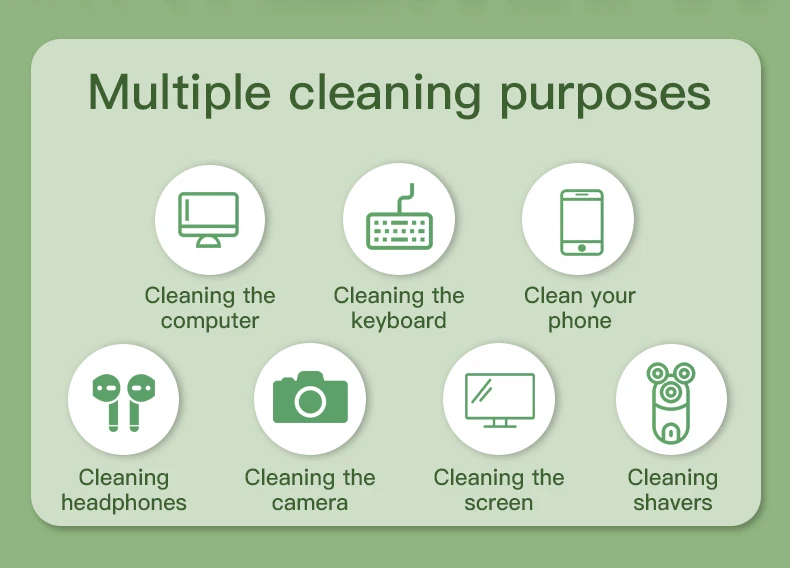 Multiple cleaning purposes

Cleaning the computer

Cleaning the keyboard

Clean your phone

Cleaning headphones

Cleaning the camera

Cleaning the screen

Cleaning shavers